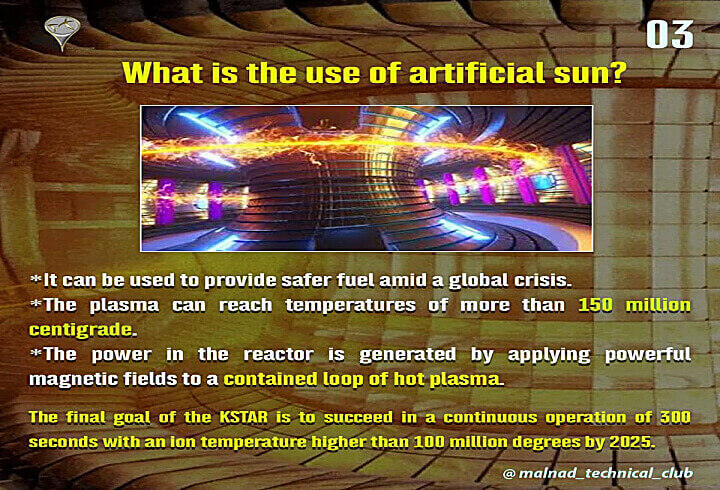 03

What is the use of artificial sun?

*It can be used to provide safer fuel amid a global crisis.
*The plasma can reach temperatures of more than 150 million centigrade.
*The power in the reactor is generated by applying powerful magnetic fields to a contained loop of hot plasma.

The final goal of the KSTAR is to succeed in a continuous operation of 300 seconds with an ion temperature higher than 100 million degrees by 2025.

@ malnad_technical_club